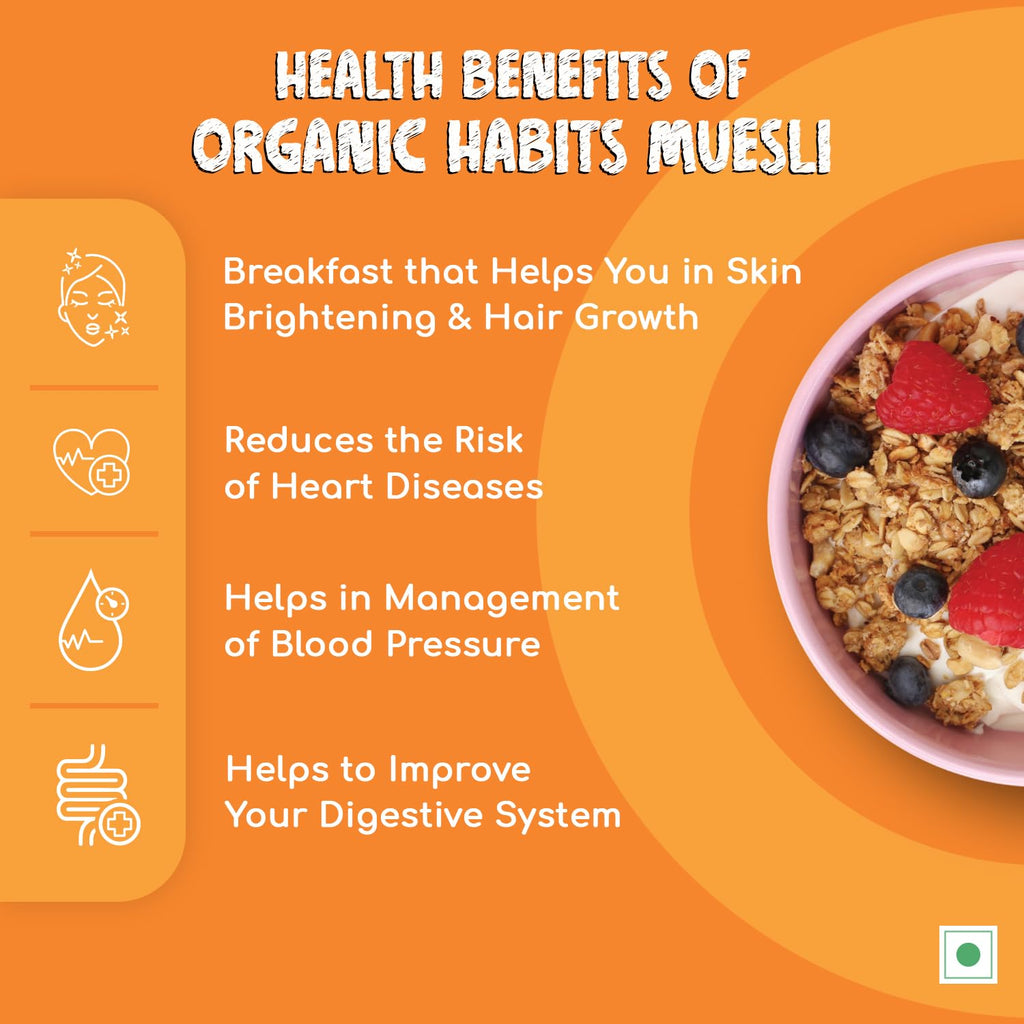 HEALTH BENEFITS OF ORGANIC HABITS MUESLI

Breakfast that Helps You in Skin Brightening & Hair Growth

Reduces the Risk of Heart Diseases

Helps in Management of Blood Pressure

Helps to Improve Your Digestive System